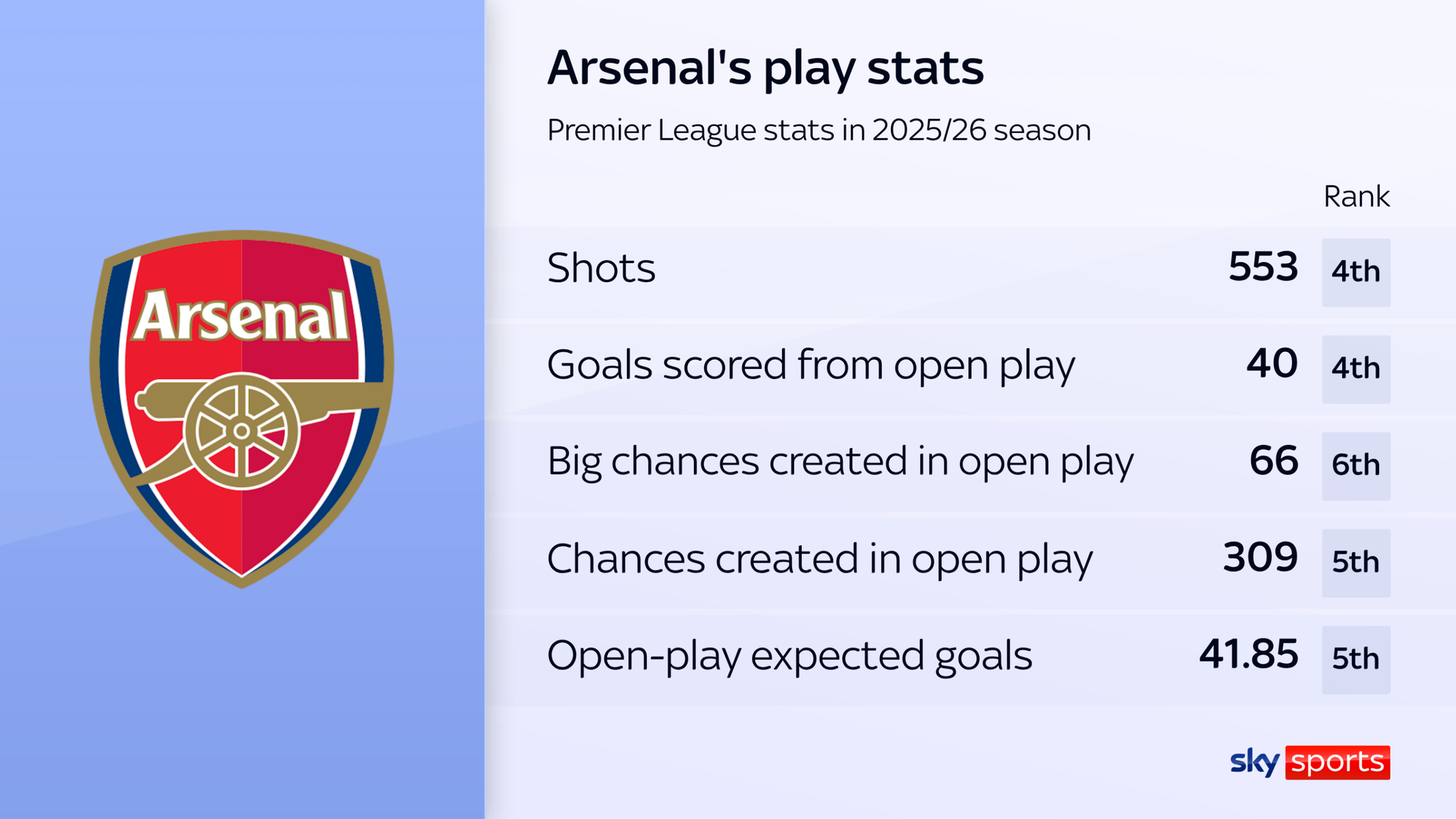 Arsenal

Arsenal's play stats

Premier League stats in 2025/26 season

| | | Rank |
|---|---|---|
| Shots | 553 | 4th |
| Goals scored from open play | 40 | 4th |
| Big chances created in open play | 66 | 6th |
| Chances created in open play | 309 | 5th |
| Open-play expected goals | 41.85 | 5th |

sky sports